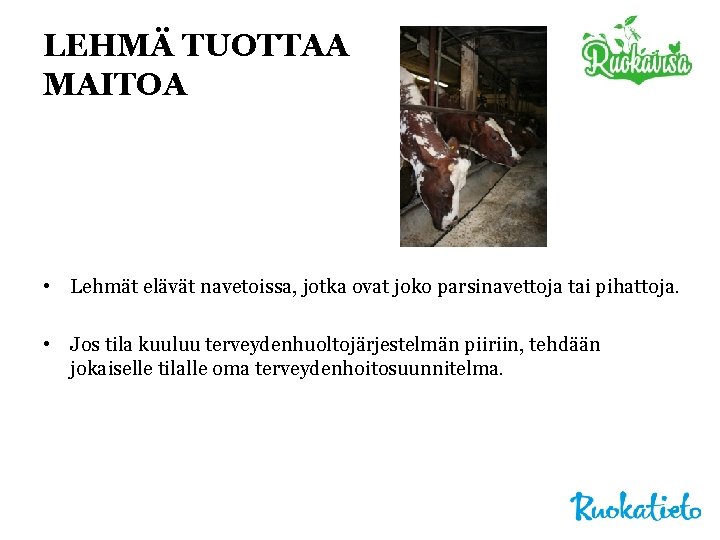 LEHMÄ TUOTTAA MAITOA

Ruokavisa

• Lehmät elävät navetoissa, jotka ovat joko parsinavettoja tai pihattoja.

• Jos tila kuuluu terveydenhuoltojärjestelmän piiriin, tehdään jokaiselle tilalle oma terveydenhoitosuunnitelma.

Ruokatieto